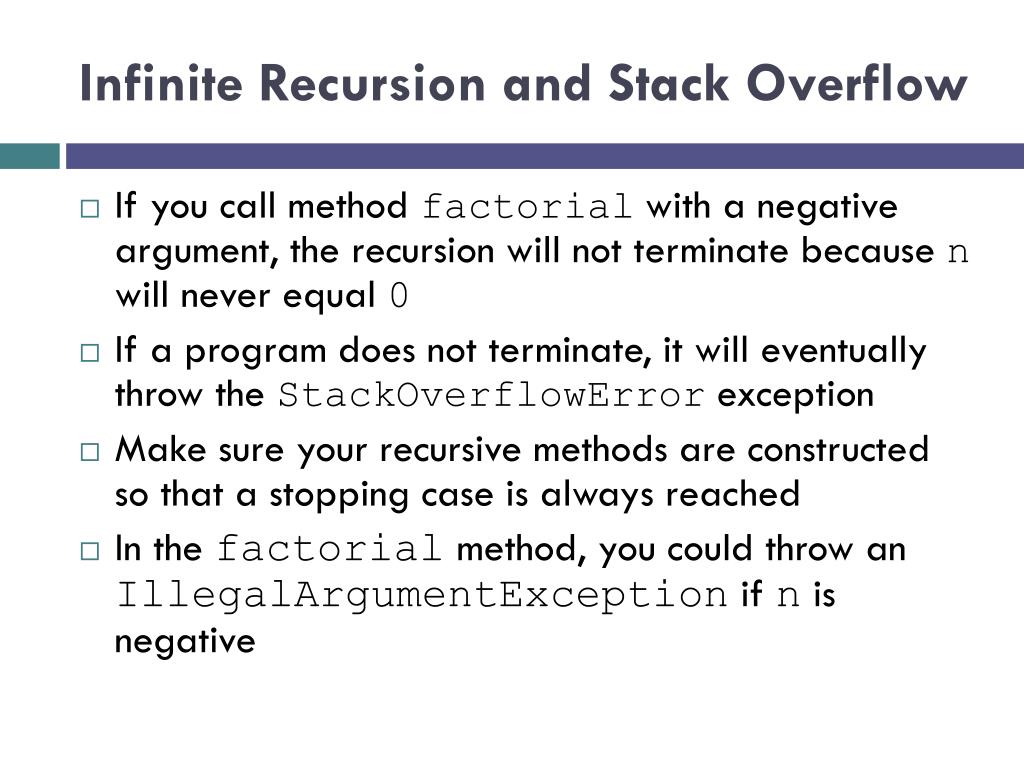 Infinite Recursion and Stack Overflow

□ If you call method factorial with a negative argument, the recursion will not terminate because n will never equal 0

□ If a program does not terminate, it will eventually throw the StackOverflowError exception

□ Make sure your recursive methods are constructed so that a stopping case is always reached

□ In the factorial method, you could throw an IllegalArgumentException if n is negative